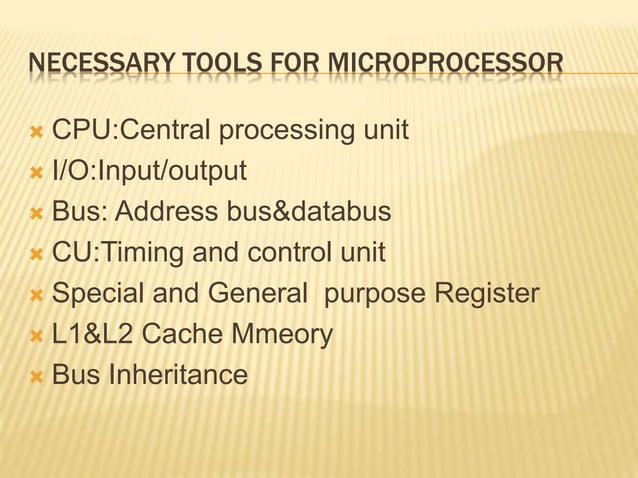 NECESSARY TOOLS FOR MICROPROCESSOR

CPU:Central processing unit
I/O:Input/output
Bus: Address bus&databus
CU:Timing and control unit
Special and General purpose Register
L1&L2 Cache Mmeory
Bus Inheritance